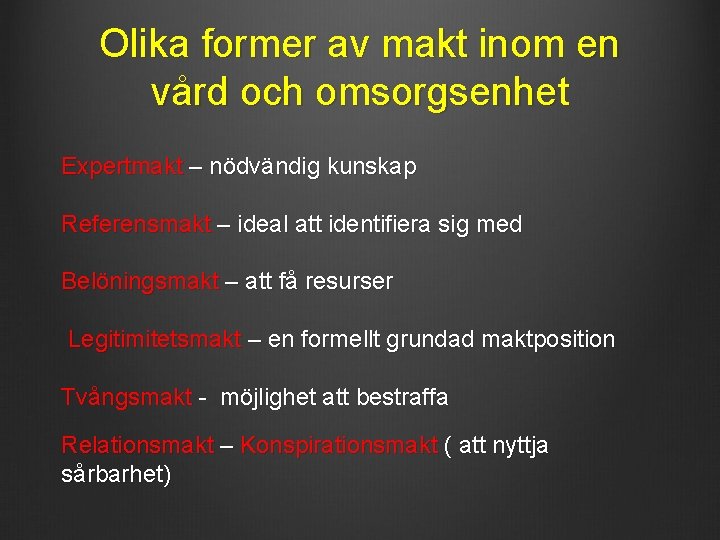 Olika former av makt inom en vård och omsorgsenhet

Expertmakt – nödvändig kunskap

Referensmakt – ideal att identifiera sig med

Belöningsmakt – att få resurser

Legitimitetsmakt – en formellt grundad maktposition

Tvångsmakt - möjlighet att bestraffa

Relationsmakt – Konspirationsmakt ( att nyttja sårbarhet)